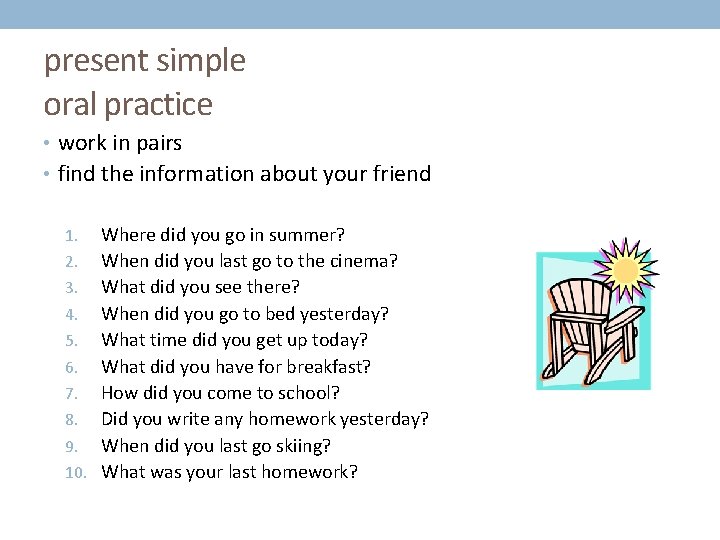 present simple
oral practice

• work in pairs
• find the information about your friend

1. Where did you go in summer?
2. When did you last go to the cinema?
3. What did you see there?
4. When did you go to bed yesterday?
5. What time did you get up today?
6. What did you have for breakfast?
7. How did you come to school?
8. Did you write any homework yesterday?
9. When did you last go skiing?
10. What was your last homework?